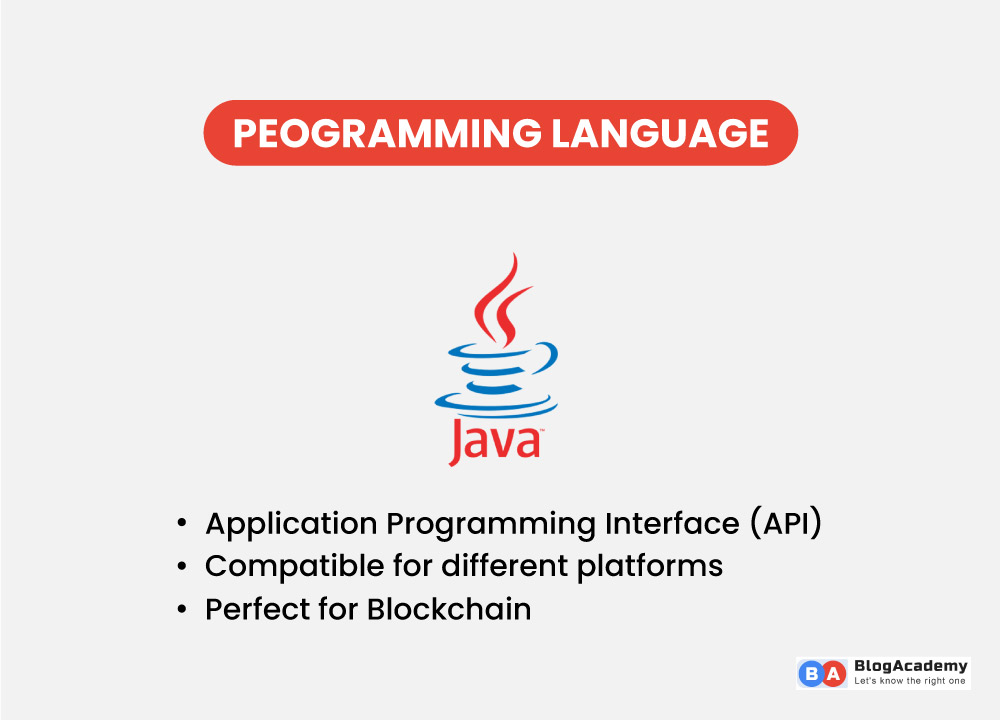 PEOGRAMMING LANGUAGE

Java™

• Application Programming Interface (API)
• Compatible for different platforms
• Perfect for Blockchain

B A BlogAcademy
Let's know the right one